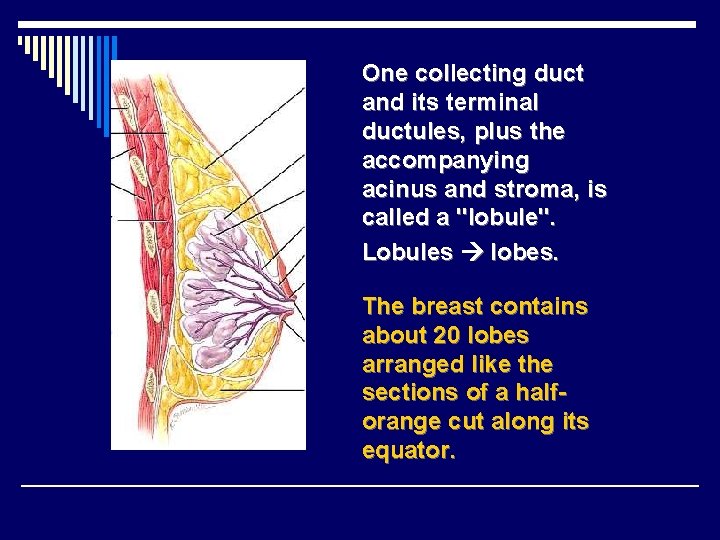 One collecting duct and its terminal ductules, plus the accompanying acinus and stroma, is called a "lobule".

Lobules → lobes.

The breast contains about 20 lobes arranged like the sections of a half-orange cut along its equator.